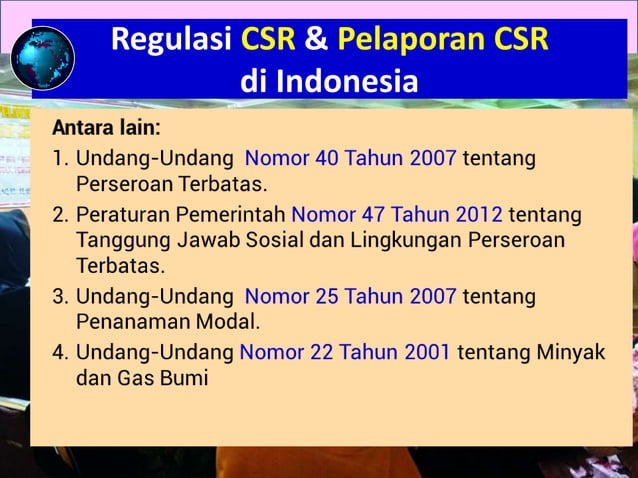 Regulasi CSR & Pelaporan CSR di Indonesia

Antara lain:

1. Undang-Undang Nomor 40 Tahun 2007 tentang Perseroan Terbatas.
2. Peraturan Pemerintah Nomor 47 Tahun 2012 tentang Tanggung Jawab Sosial dan Lingkungan Perseroan Terbatas.
3. Undang-Undang Nomor 25 Tahun 2007 tentang Penanaman Modal.
4. Undang-Undang Nomor 22 Tahun 2001 tentang Minyak dan Gas Bumi